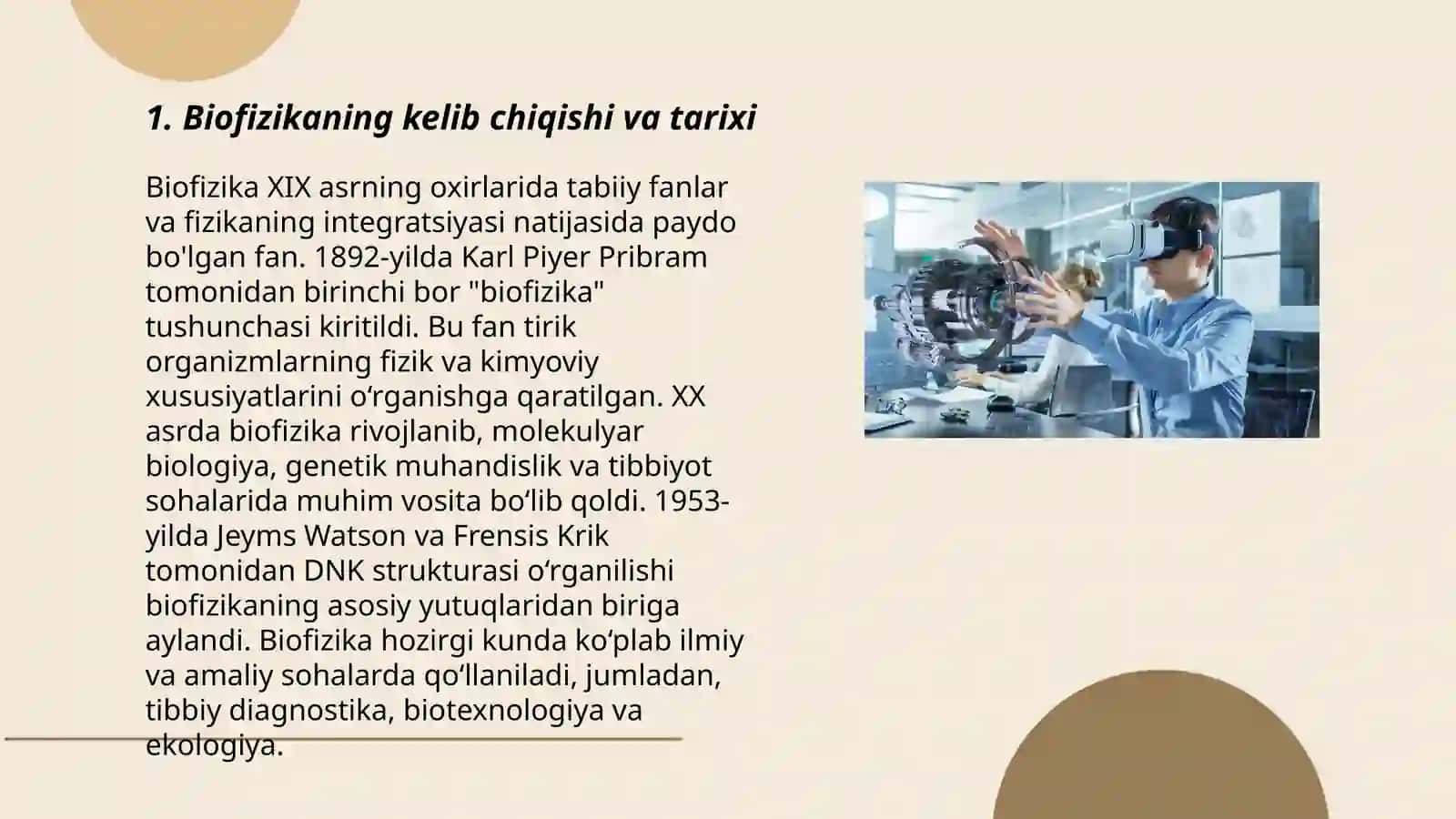 1. Biofizikaning kelib chiqishi va tarixi

Biofizika XIX asrning oxirlarida tabiiy fanlar va fizikaning integratsiyasi natijasida paydo bo'lgan fan. 1892-yilda Karl Piyer Pribram tomonidan birinchi bor "biofizika" tushunchasi kiritildi. Bu fan tirik organizmlarning fizik va kimyoviy xususiyatlarini o‘rganishga qaratilgan. XX asrda biofizika rivojlanib, molekulyar biologiya, genetik muhandislik va tibbiyot sohalarida muhim vosita bo‘lib qoldi. 1953-yilda Jeyms Watson va Frensis Krik tomonidan DNK strukturasi o‘rganilishi biofizikaning asosiy yutuqlaridan biriga aylandi. Biofizika hozirgi kunda ko‘plab ilmiy va amaliy sohalarda qo‘llaniladi, jumladan, tibbiy diagnostika, biotexnologiya va ekologiya.